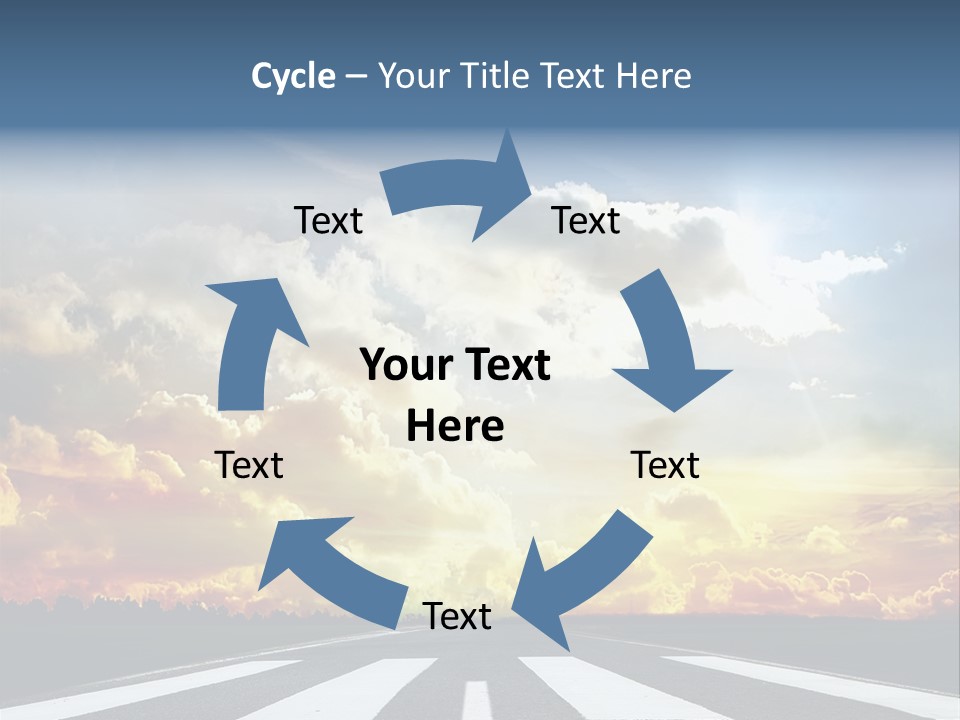 Cycle – Your Title Text Here

Text

Text

Your Text Here

Text

Text

Text